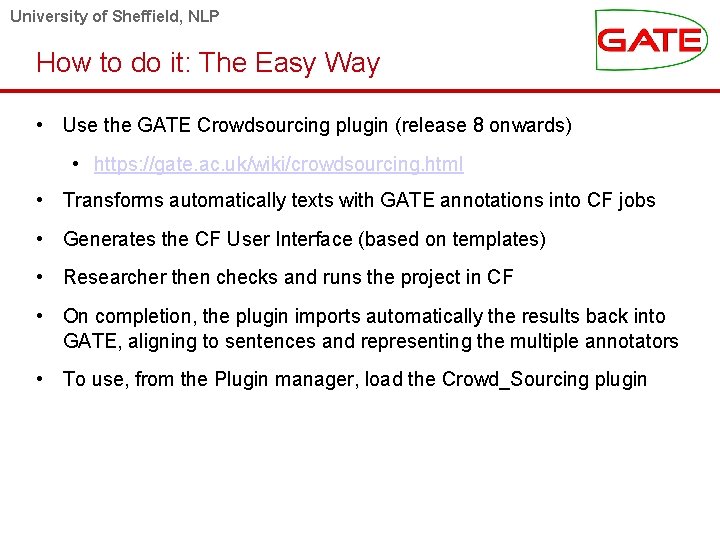 University of Sheffield, NLP

GATE

How to do it: The Easy Way

• Use the GATE Crowdsourcing plugin (release 8 onwards)
  • https://gate.ac.uk/wiki/crowdsourcing.html
• Transforms automatically texts with GATE annotations into CF jobs
• Generates the CF User Interface (based on templates)
• Researcher then checks and runs the project in CF
• On completion, the plugin imports automatically the results back into GATE, aligning to sentences and representing the multiple annotators
• To use, from the Plugin manager, load the Crowd_Sourcing plugin